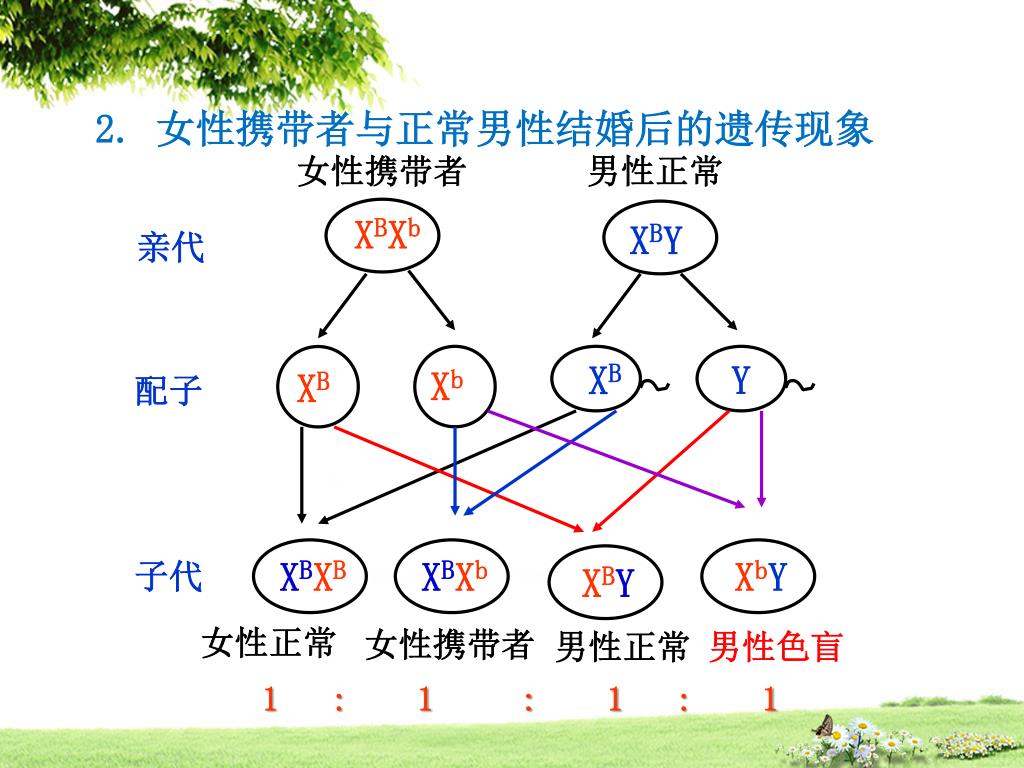 2. 女性携带者与正常男性结婚后的遗传现象

女性携带者　　男性正常

亲代　$X^BX^b$　$X^BY$

配子　$X^B$　$X^b$　$X^B$　$Y$

子代　$X^BX^B$　$X^BX^b$　$X^BY$　$X^bY$

女性正常　女性携带者　男性正常　男性色盲

1 : 1 : 1 : 1